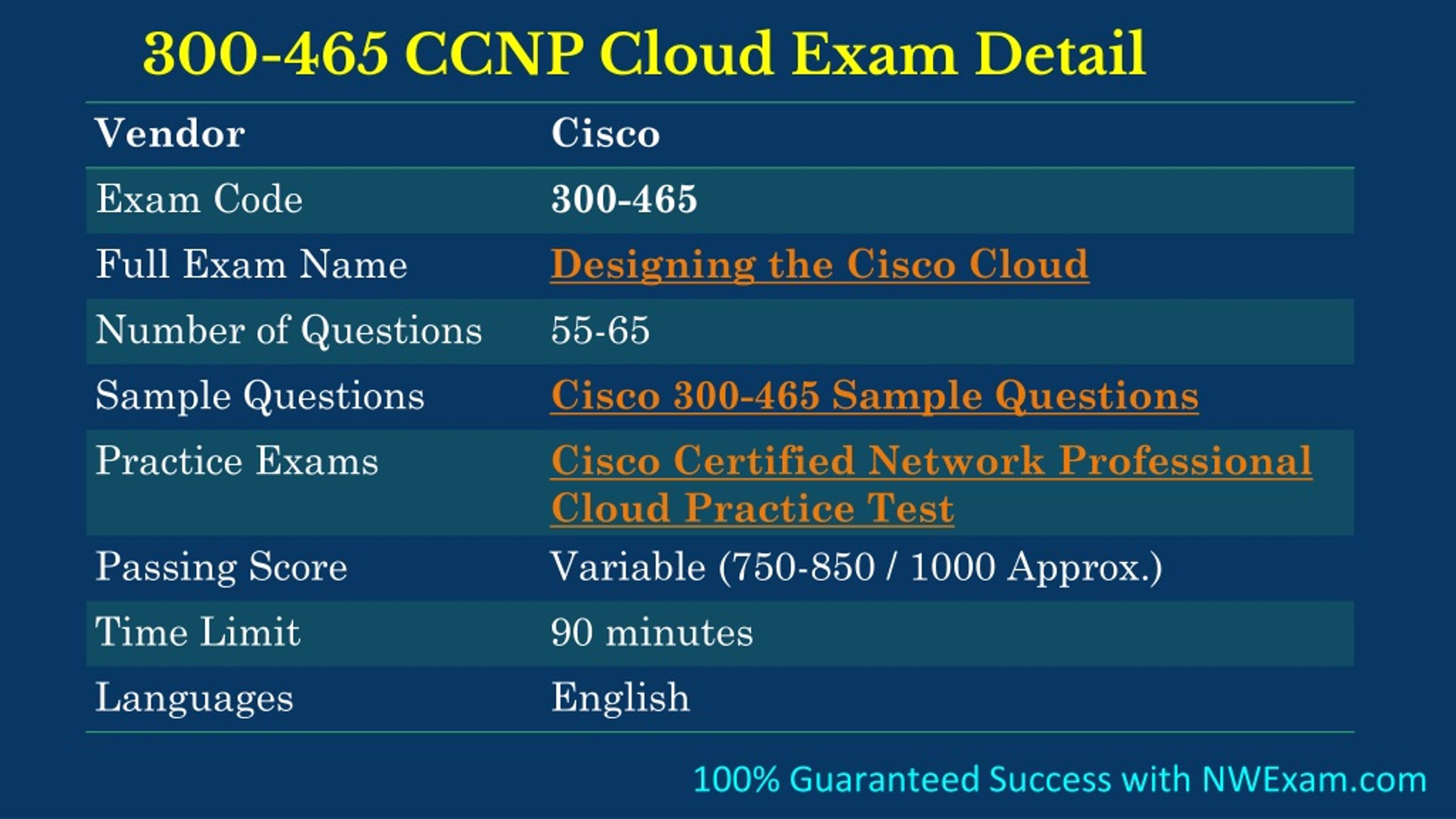 300-465 CCNP Cloud Exam Detail

| Vendor | Cisco |
|---|---|
| Exam Code | 300-465 |
| Full Exam Name | Designing the Cisco Cloud |
| Number of Questions | 55-65 |
| Sample Questions | Cisco 300-465 Sample Questions |
| Practice Exams | Cisco Certified Network Professional Cloud Practice Test |
| Passing Score | Variable (750-850 / 1000 Approx.) |
| Time Limit | 90 minutes |
| Languages | English |

100% Guaranteed Success with NWExam.com